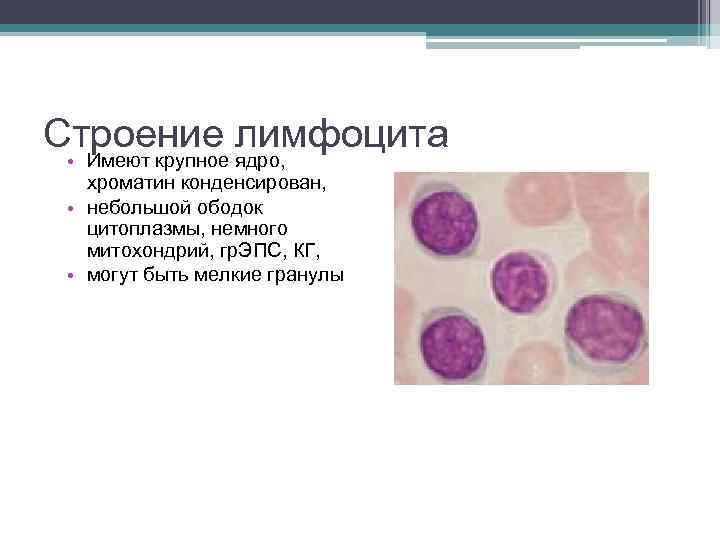 Строение лимфоцита

• Имеют крупное ядро, хроматин конденсирован,
• небольшой ободок цитоплазмы, немного митохондрий, грЭПС, КГ,
• могут быть мелкие гранулы